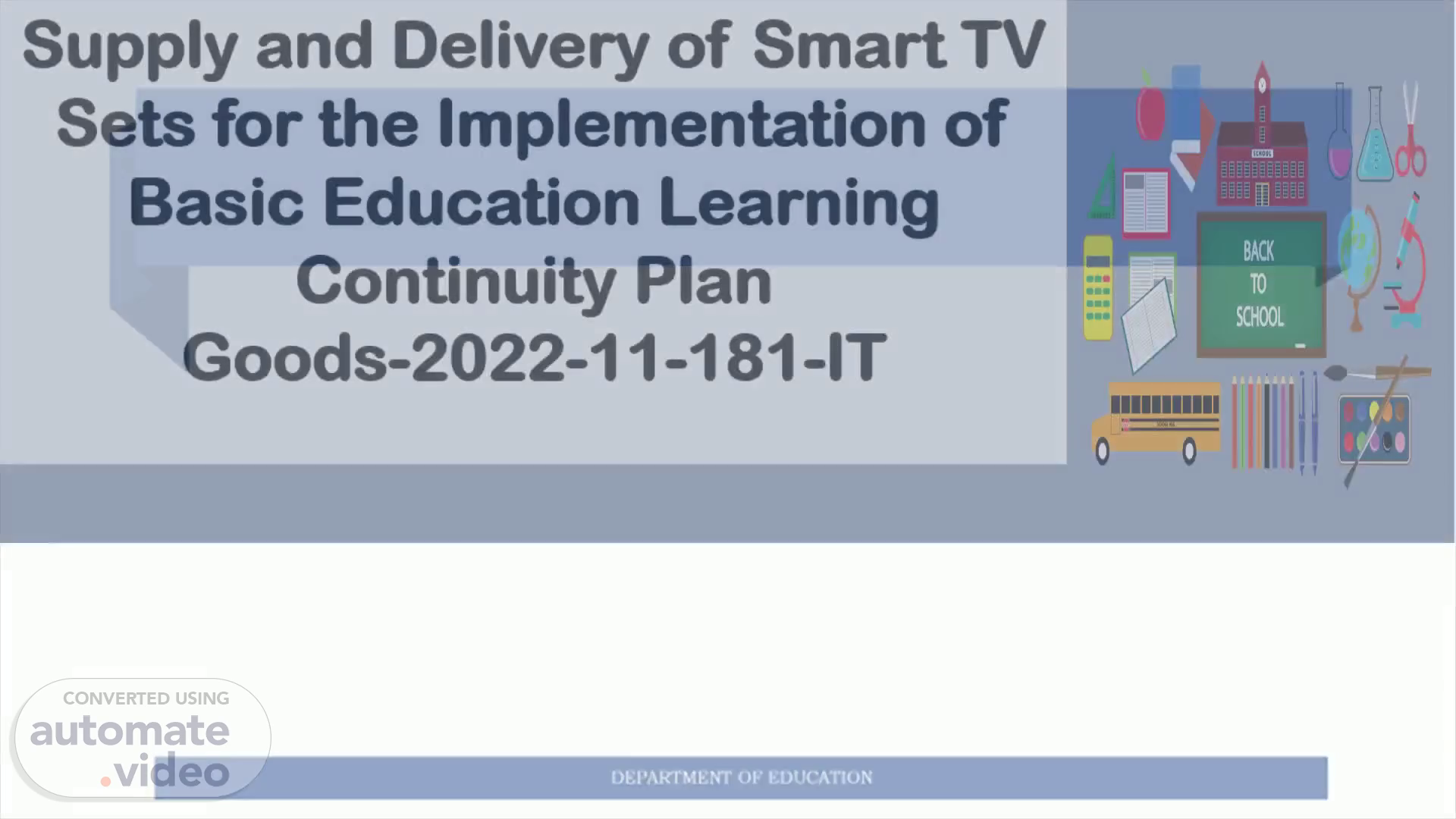 Supply and Delivery of Smart TV Sets for the Implementation of Basic Education Learning Continuity Plan
Goods-2022-11-181-IT

SCHOOL

BACK TO SCHOOL

CONVERTED USING
automate
.video

DEPARTMENT OF EDUCATION